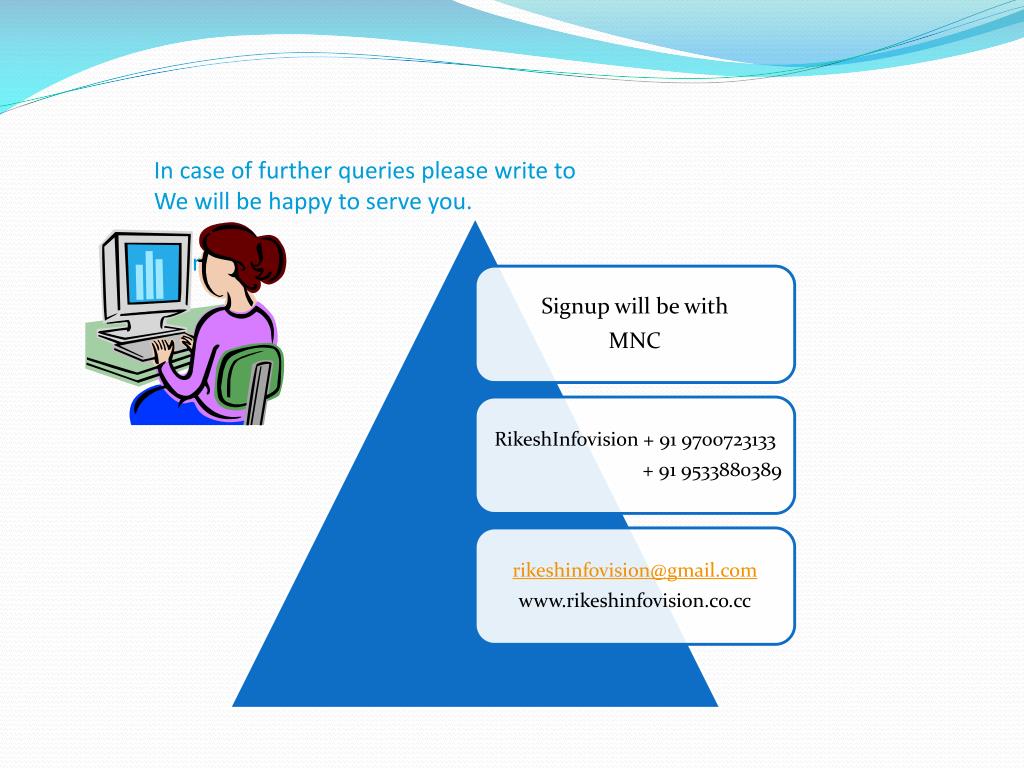 In case of further queries please write to
We will be happy to serve you.

Signup will be with MNC

RikeshInfovision + 91 9700723133
+ 91 9533880389

rikeshinfovision@gmail.com
www.rikeshinfovision.co.cc